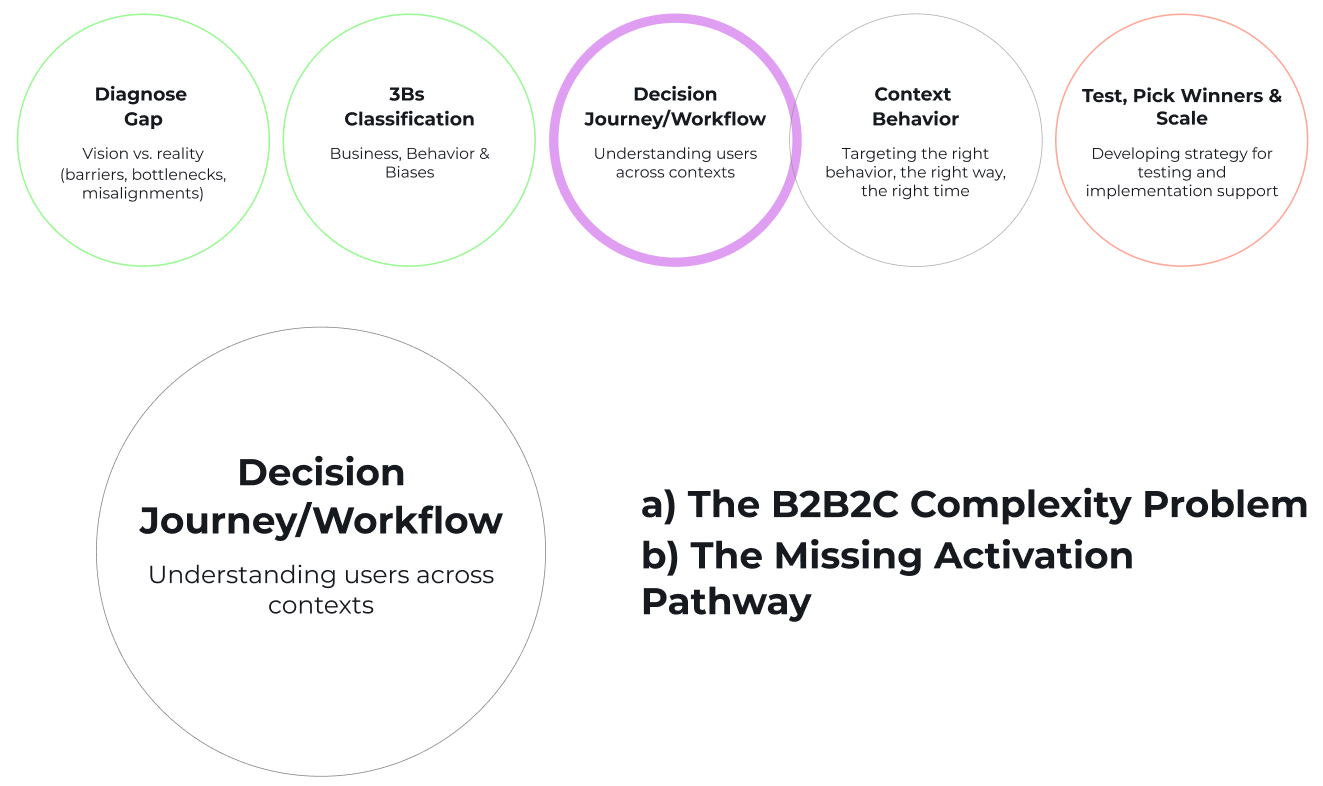 Diagnose Gap

Vision vs. reality (barriers, bottlenecks, misalignments)

3Bs Classification

Business, Behavior & Biases

Decision Journey/Workflow

Understanding users across contexts

Context Behavior

Targeting the right behavior, the right way, the right time

Test, Pick Winners & Scale

Developing strategy for testing and implementation support

Decision Journey/Workflow

Understanding users across contexts

a) The B2B2C Complexity Problem
b) The Missing Activation Pathway